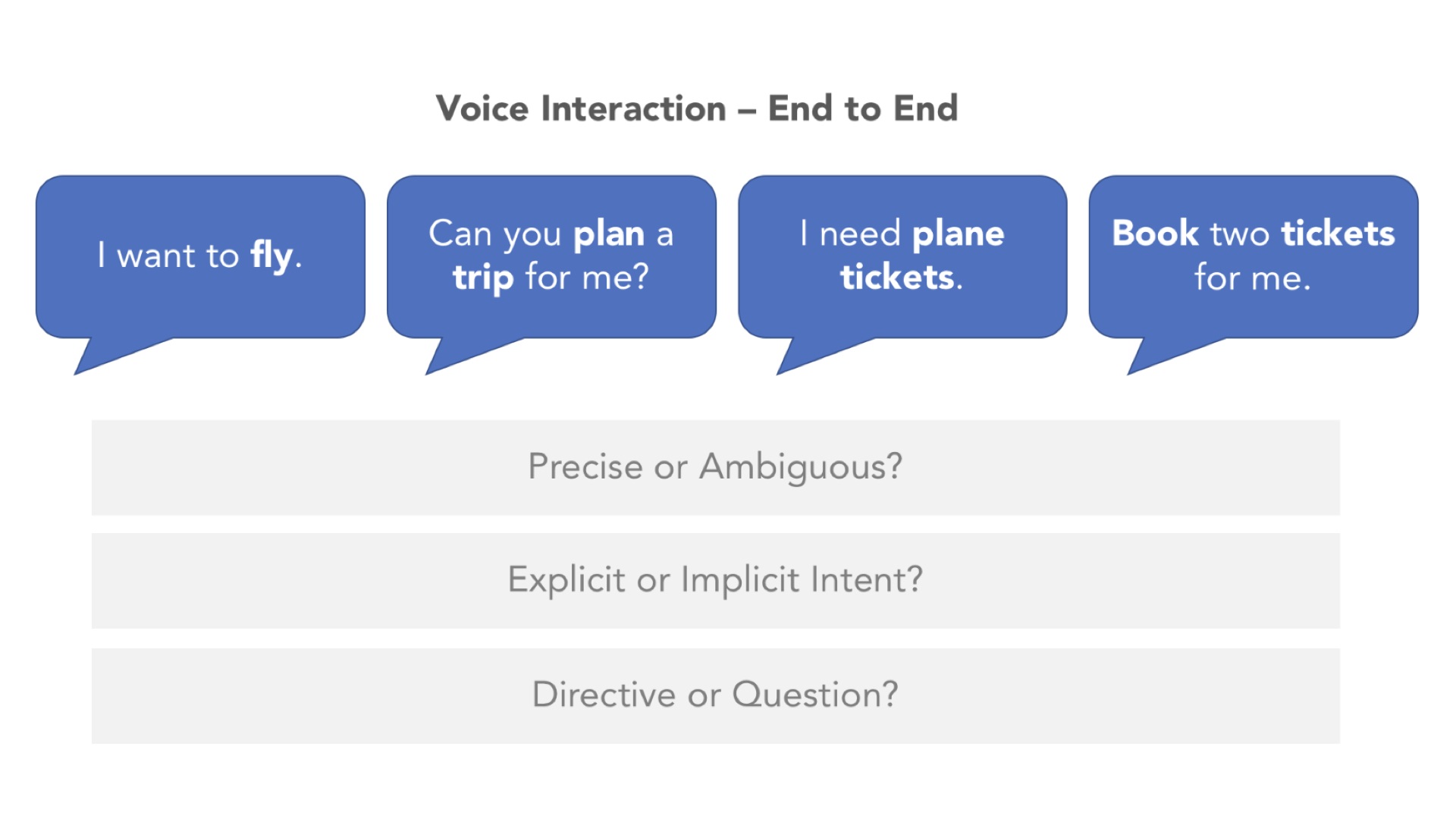 Voice Interaction – End to End

I want to fly.

Can you plan a trip for me?

I need plane tickets.

Book two tickets for me.

Precise or Ambiguous?

Explicit or Implicit Intent?

Directive or Question?